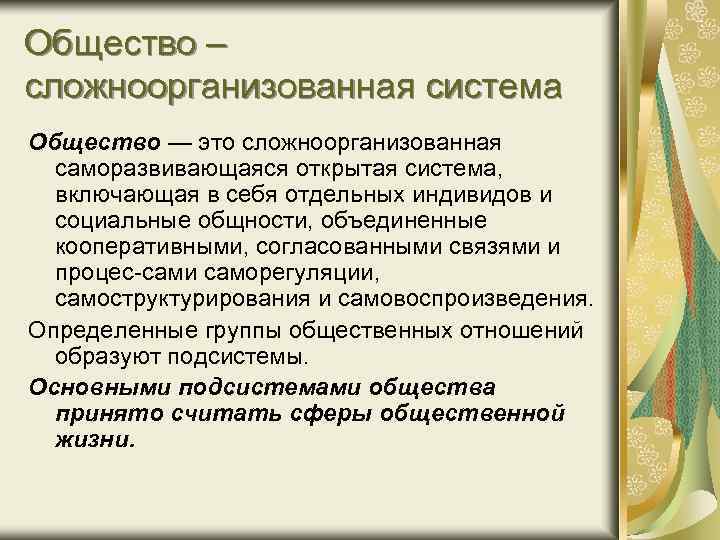 Общество – сложноорганизованная система

Общество — это сложноорганизованная саморазвивающаяся открытая система, включающая в себя отдельных индивидов и социальные общности, объединенные кооперативными, согласованными связями и процес-сами саморегуляции, самоструктурирования и самовоспроизведения.

Определенные группы общественных отношений образуют подсистемы.

Основными подсистемами общества принято считать сферы общественной жизни.